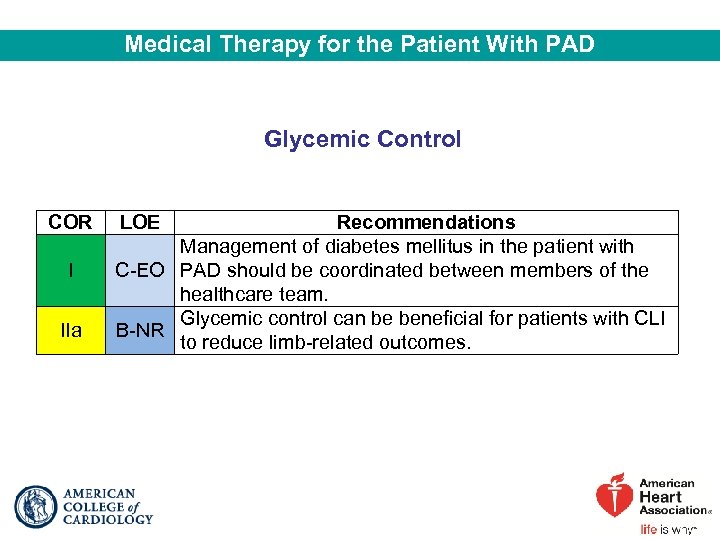 Medical Therapy for the Patient With PAD

Glycemic Control

| COR | LOE | Recommendations |
|---|---|---|
| I | C-EO | Management of diabetes mellitus in the patient with PAD should be coordinated between members of the healthcare team. |
| IIa | B-NR | Glycemic control can be beneficial for patients with CLI to reduce limb-related outcomes. |

AMERICAN COLLEGE of CARDIOLOGY

American Heart Association

life is why